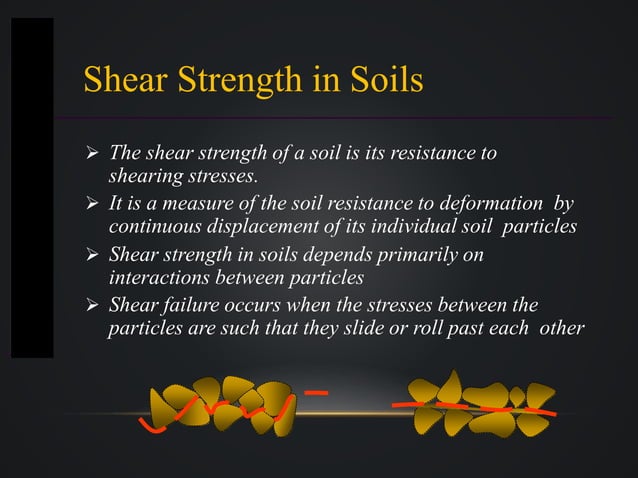 Shear Strength in Soils

➢ The shear strength of a soil is its resistance to shearing stresses.

➢ It is a measure of the soil resistance to deformation by continuous displacement of its individual soil particles

➢ Shear strength in soils depends primarily on interactions between particles

➢ Shear failure occurs when the stresses between the particles are such that they slide or roll past each other